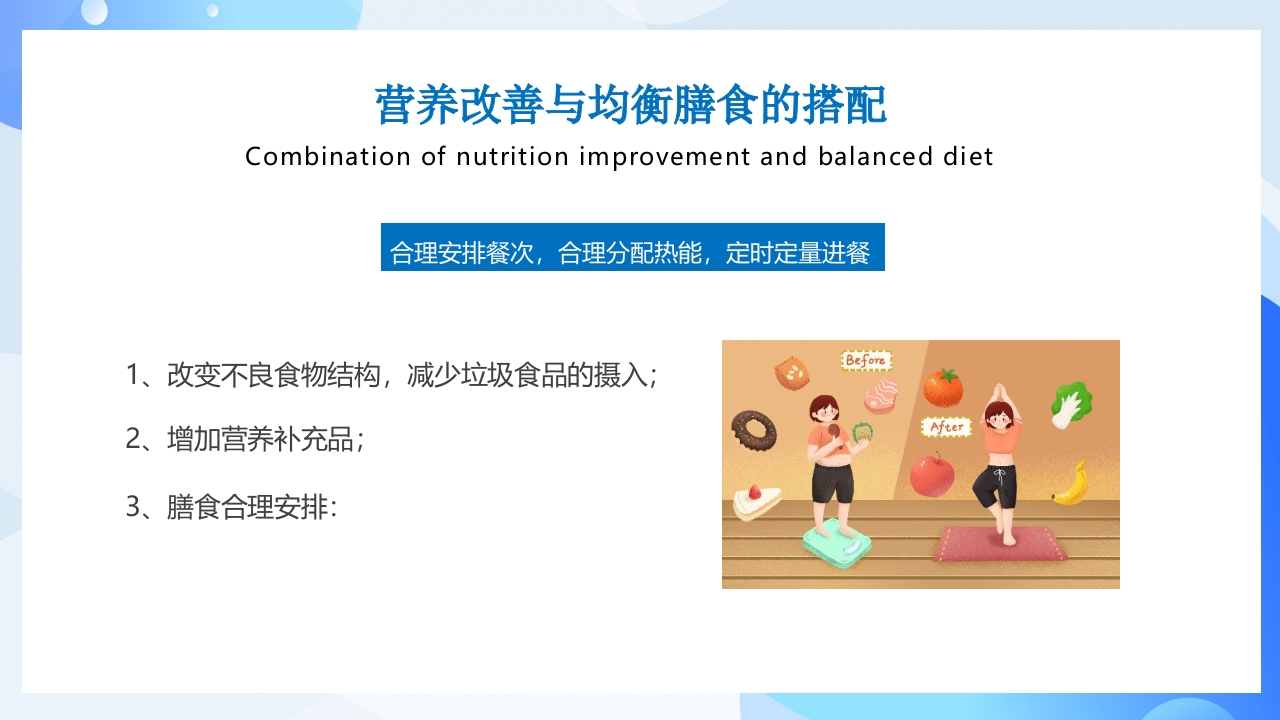 营养改善与均衡膳食的搭配

Combination of nutrition improvement and balanced diet

合理安排餐次，合理分配热能，定时定量进餐

1、改变不良食物结构，减少垃圾食品的摄入；

2、增加营养补充品；

3、膳食合理安排：

Before

After